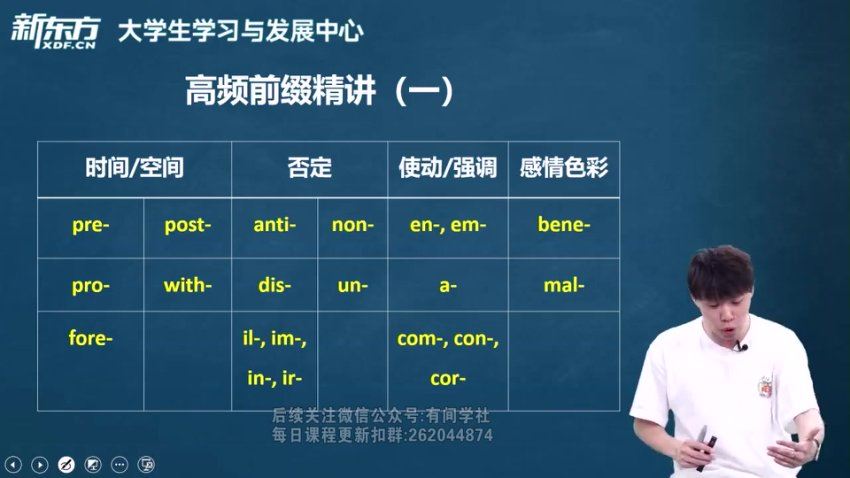 新东方 XDF.CN 大学生学习与发展中心

高频前缀精讲（一）

| 时间/空间 | | 否定 | | 使动/强调 | 感情色彩 |
|---|---|---|---|---|---|
| pre- | post- | anti- | non- | en-, em- | bene- |
| pro- | with- | dis- | un- | a- | mal- |
| fore- | | il-, im-, in-, ir- | | com-, con-, cor- | |

后续关注微信公众号:有间学社
每日课程更新扣群:262044874